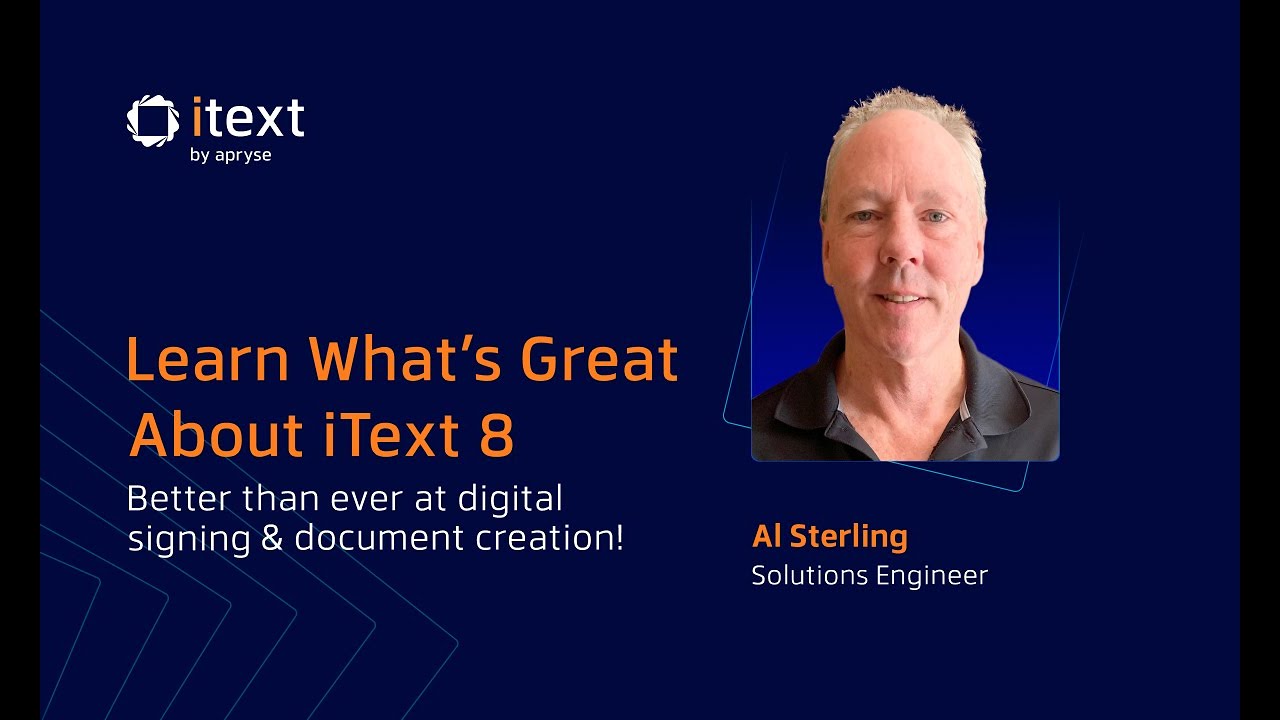 itext
by apryse

Learn What's Great About iText 8

Better than ever at digital signing & document creation!

Al Sterling
Solutions Engineer